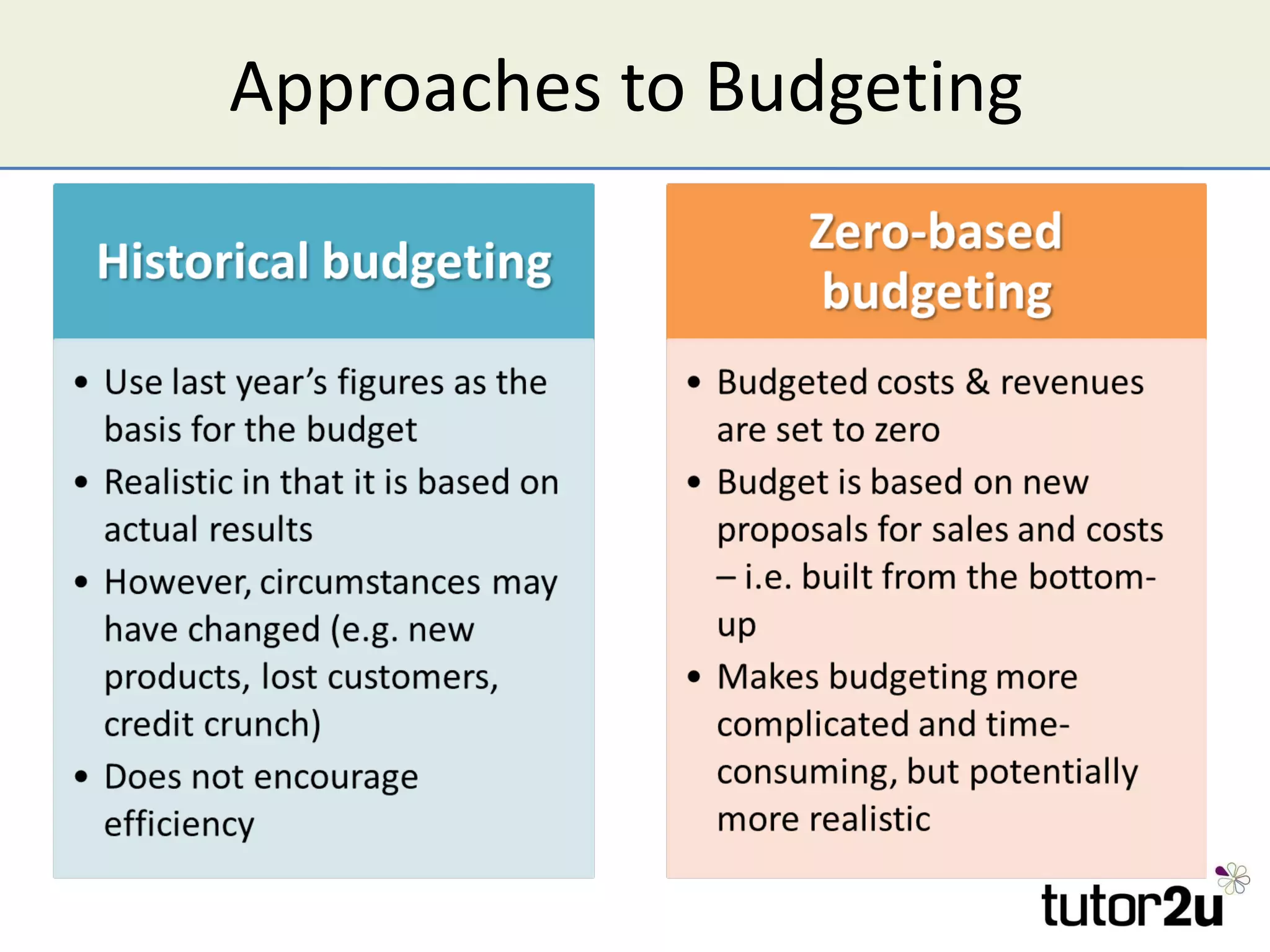 Approaches to Budgeting

Historical budgeting

• Use last year's figures as the basis for the budget
• Realistic in that it is based on actual results
• However, circumstances may have changed (e.g. new products, lost customers, credit crunch)
• Does not encourage efficiency

Zero-based budgeting

• Budgeted costs & revenues are set to zero
• Budget is based on new proposals for sales and costs – i.e. built from the bottom-up
• Makes budgeting more complicated and time-consuming, but potentially more realistic

tutor2u